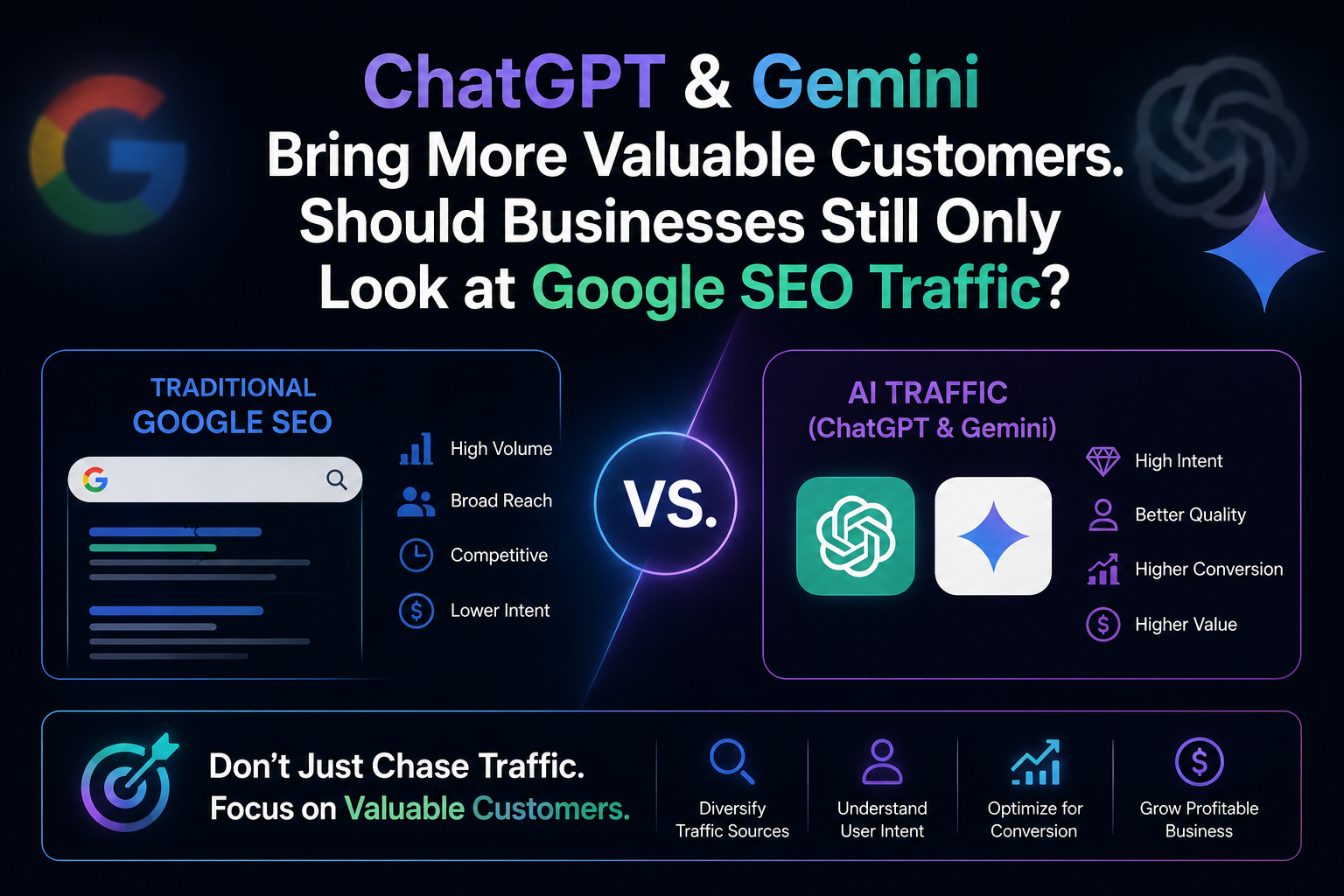 ChatGPT & Gemini
Bring More Valuable Customers.
Should Businesses Still Only Look at Google SEO Traffic?

TRADITIONAL GOOGLE SEO

High Volume
Broad Reach
Competitive
Lower Intent

VS.

AI TRAFFIC (ChatGPT & Gemini)

High Intent
Better Quality
Higher Conversion
Higher Value

Don't Just Chase Traffic.
Focus on Valuable Customers.

Diversify Traffic Sources
Understand User Intent
Optimize for Conversion
Grow Profitable Business